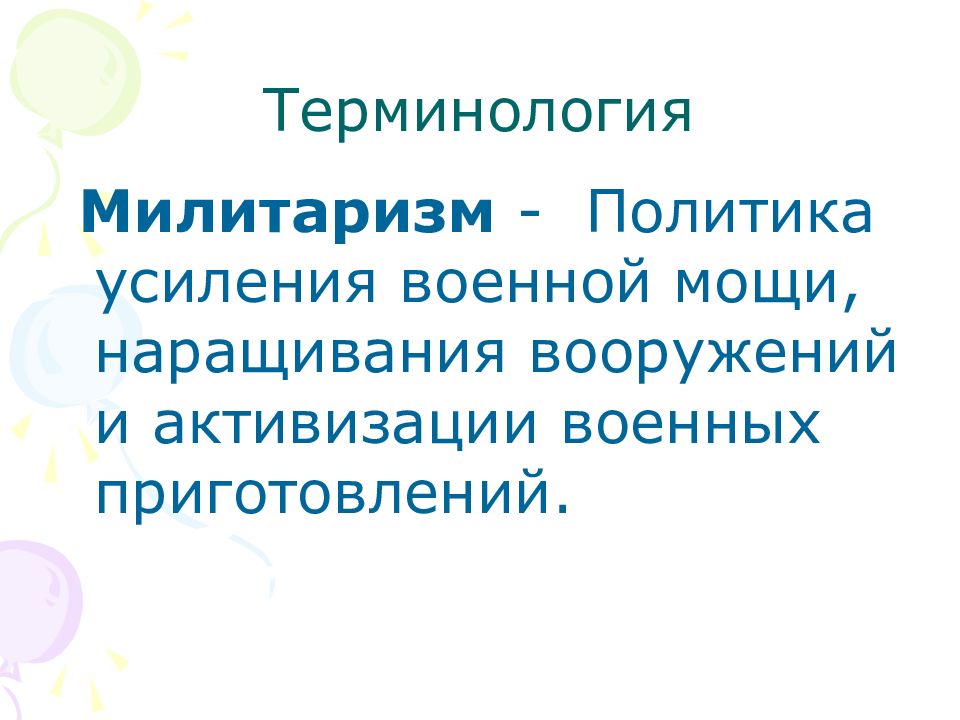 Терминология

Милитаризм - Политика усиления военной мощи, наращивания вооружений и активизации военных приготовлений.